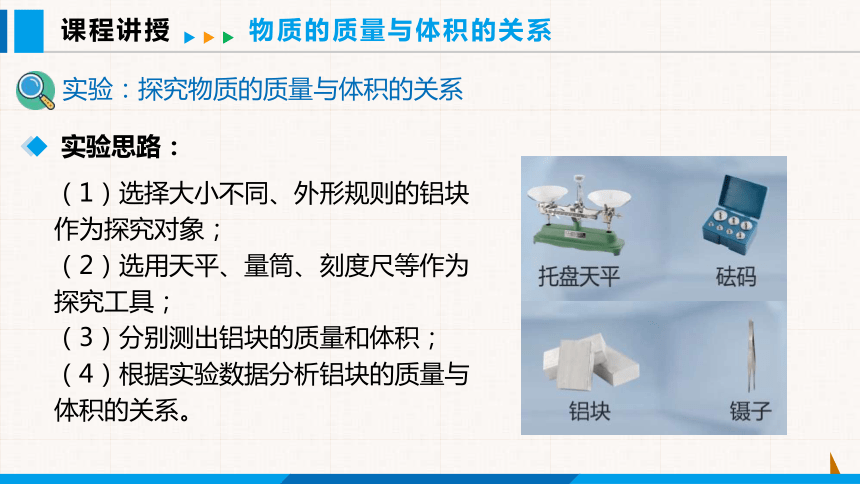 课程讲授 物质的质量与体积的关系

实验：探究物质的质量与体积的关系

实验思路：

（1）选择大小不同、外形规则的铝块作为探究对象；
（2）选用天平、量筒、刻度尺等作为探究工具；
（3）分别测出铝块的质量和体积；
（4）根据实验数据分析铝块的质量与体积的关系。

托盘天平
砝码
铝块
镊子